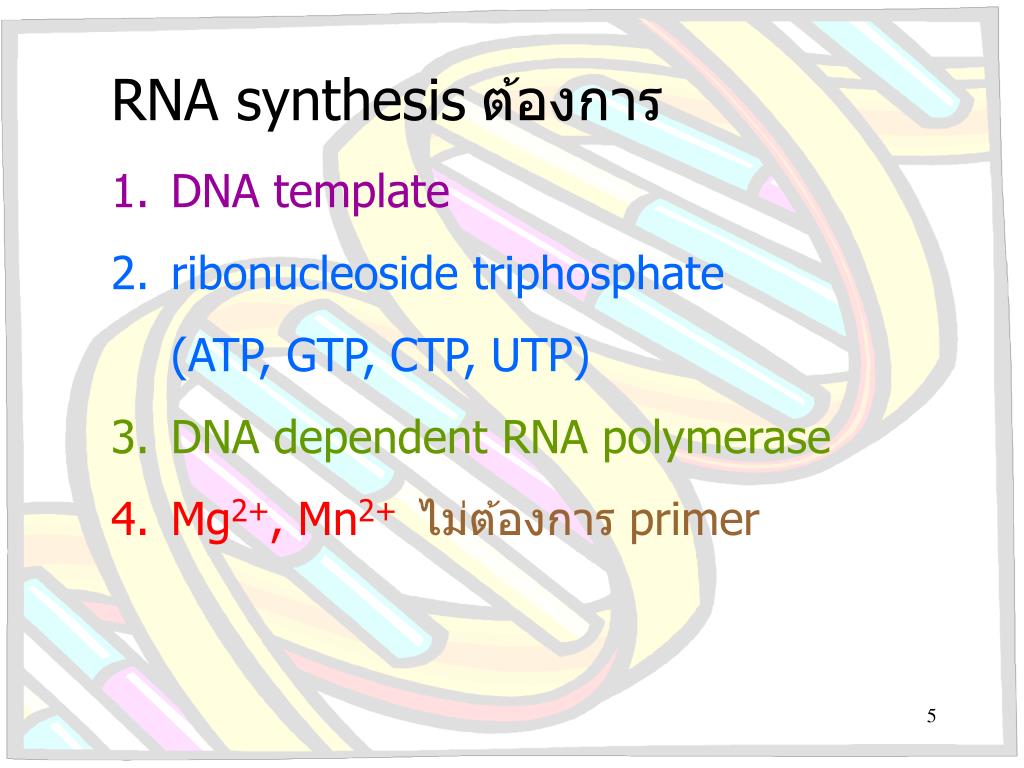 RNA synthesis ต้องการ

1. DNA template
2. ribonucleoside triphosphate (ATP, GTP, CTP, UTP)
3. DNA dependent RNA polymerase
4. $Mg^{2+}$, $Mn^{2+}$ ไม่ต้องการ primer

5